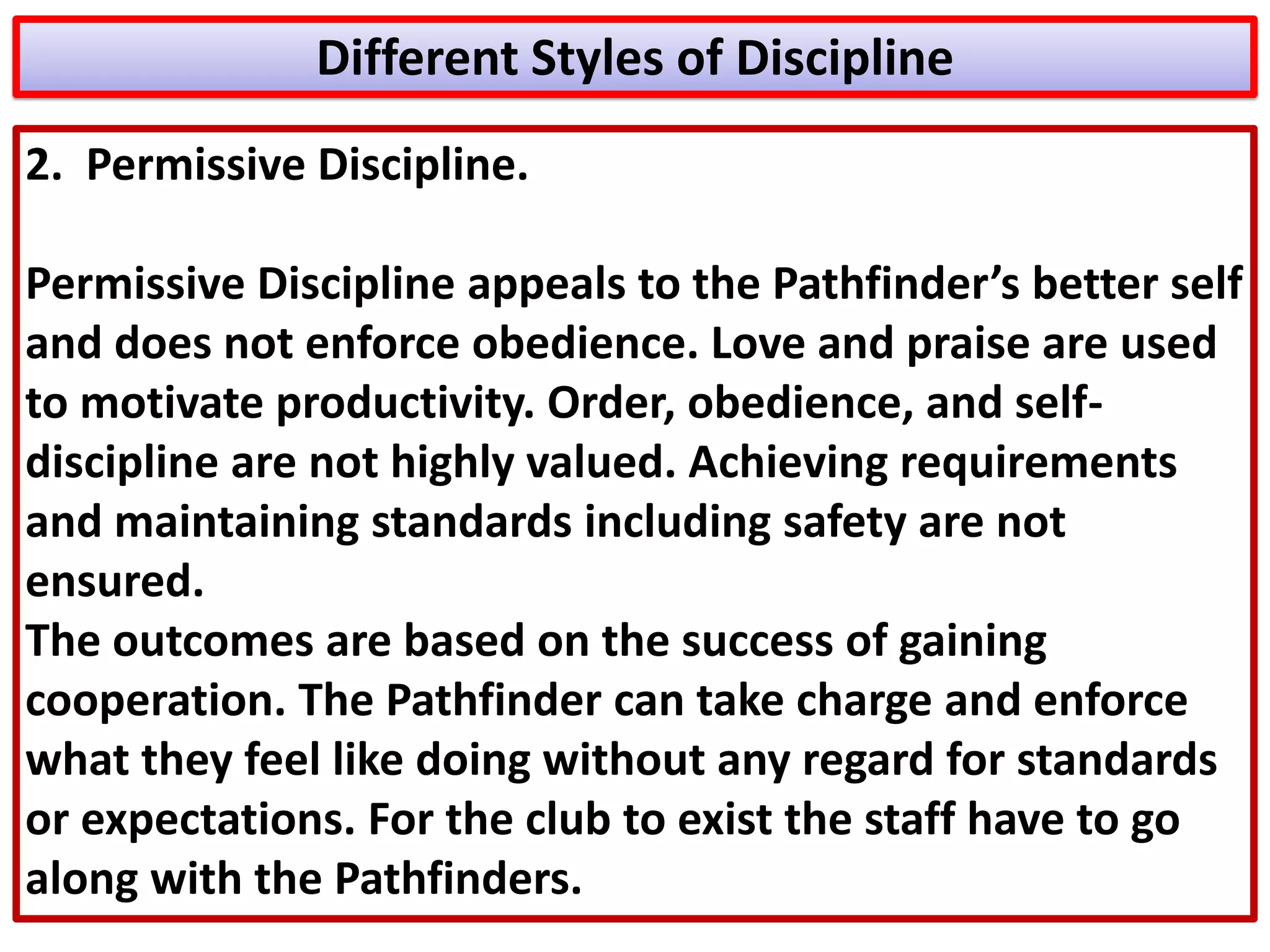 Different Styles of Discipline

2. Permissive Discipline.

Permissive Discipline appeals to the Pathfinder’s better self and does not enforce obedience. Love and praise are used to motivate productivity. Order, obedience, and self-discipline are not highly valued. Achieving requirements and maintaining standards including safety are not ensured.
The outcomes are based on the success of gaining cooperation. The Pathfinder can take charge and enforce what they feel like doing without any regard for standards or expectations. For the club to exist the staff have to go along with the Pathfinders.